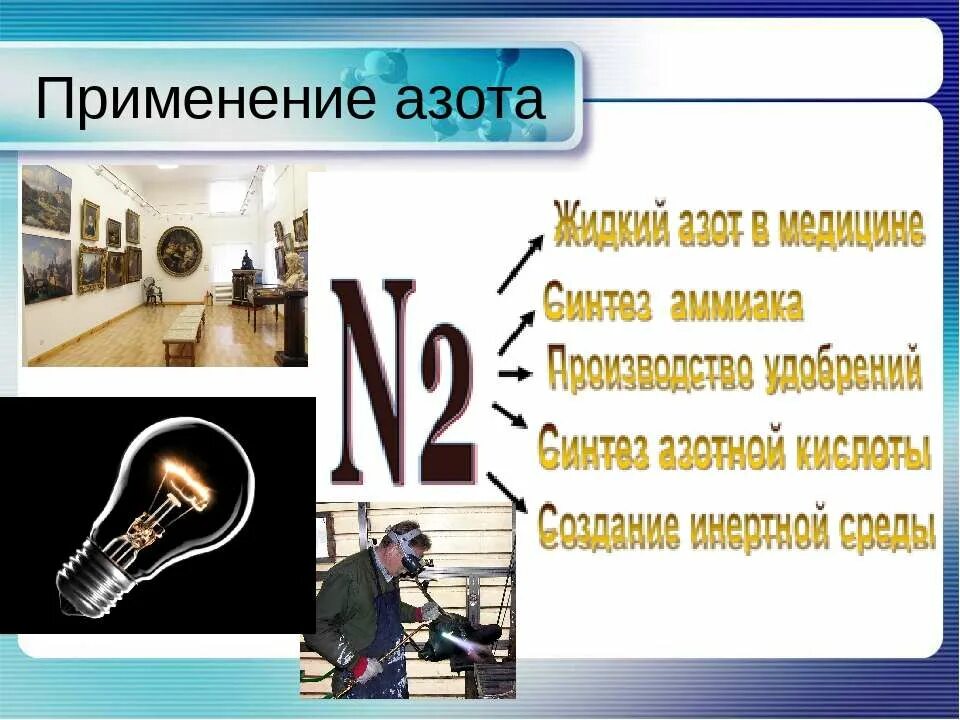 Применение азота

N2

Жидкий азот в медицине

Синтез аммиака

Производство удобрений

Синтез азотной кислоты

Создание инертной среды